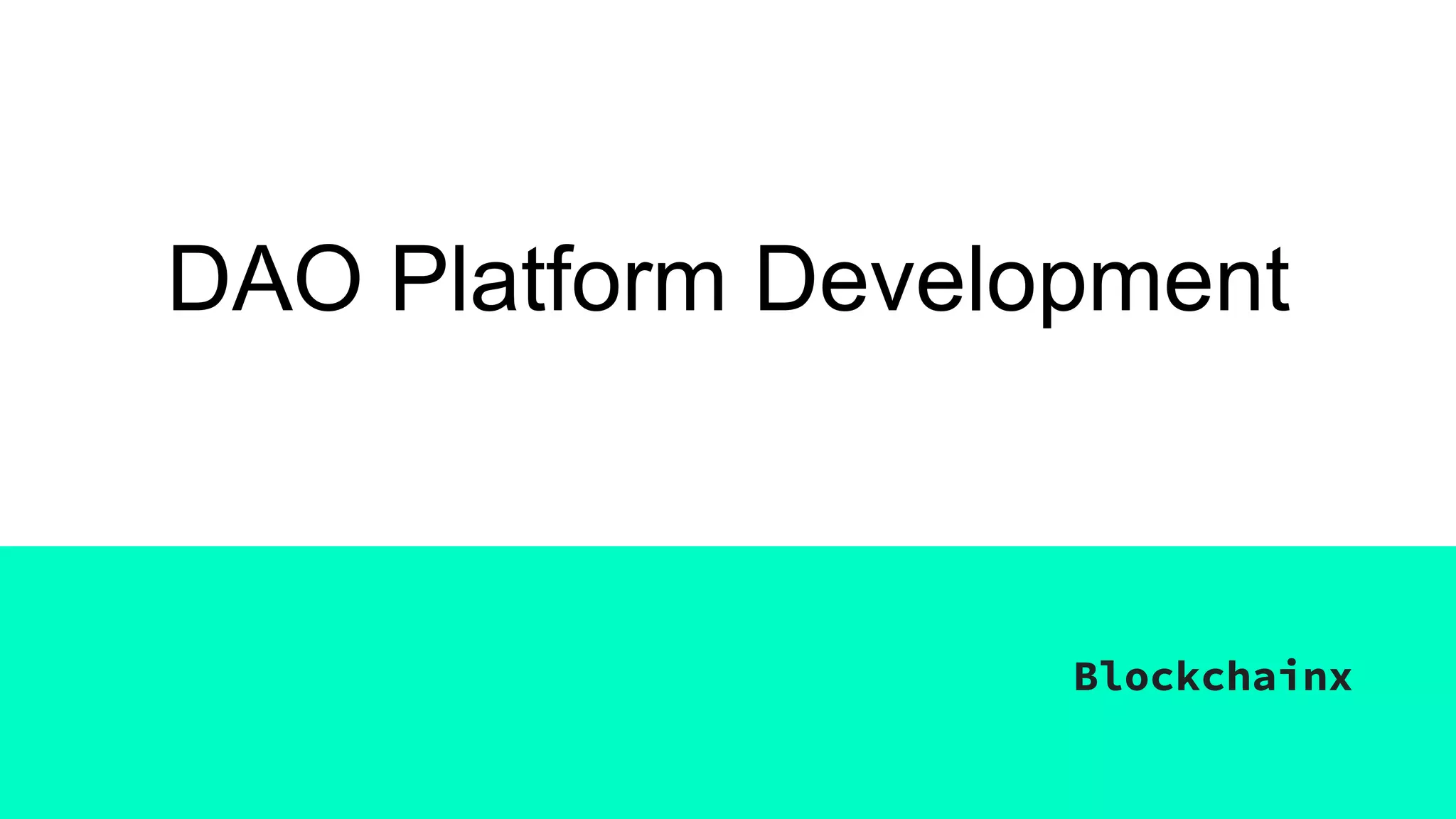 DAO Platform Development

Blockchainx